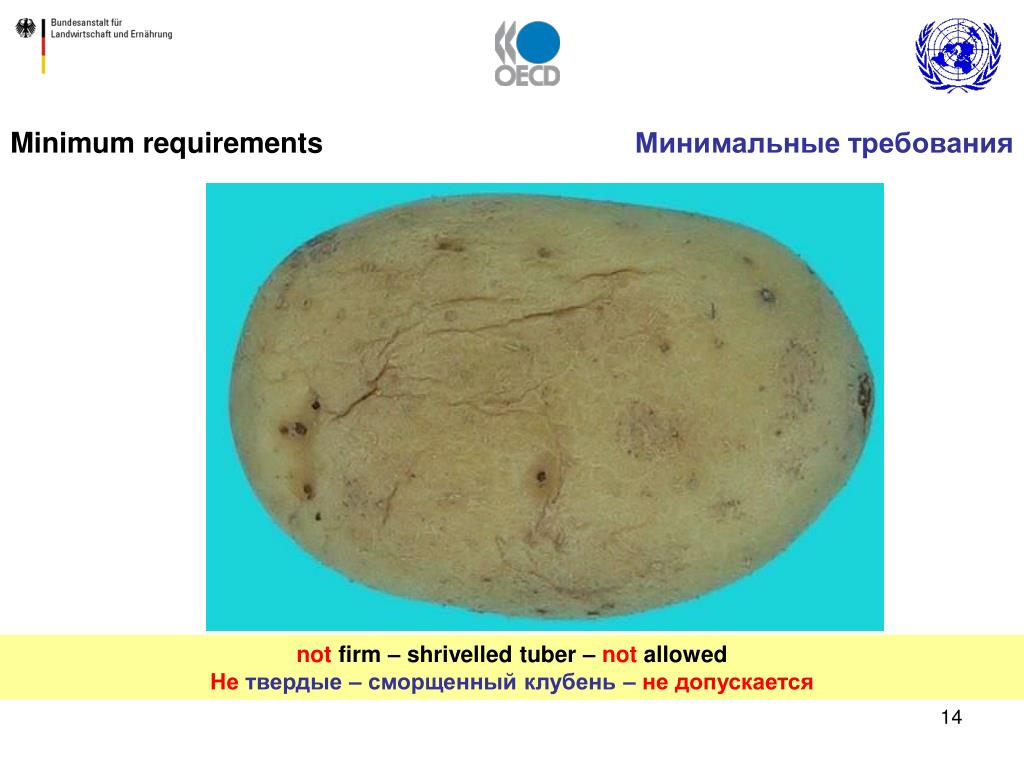 Bundesanstalt für Landwirtschaft und Ernährung

OECD

Minimum requirements

Минимальные требования

not firm – shrivelled tuber – not allowed
Не твердые – сморщенный клубень – не допускается

14